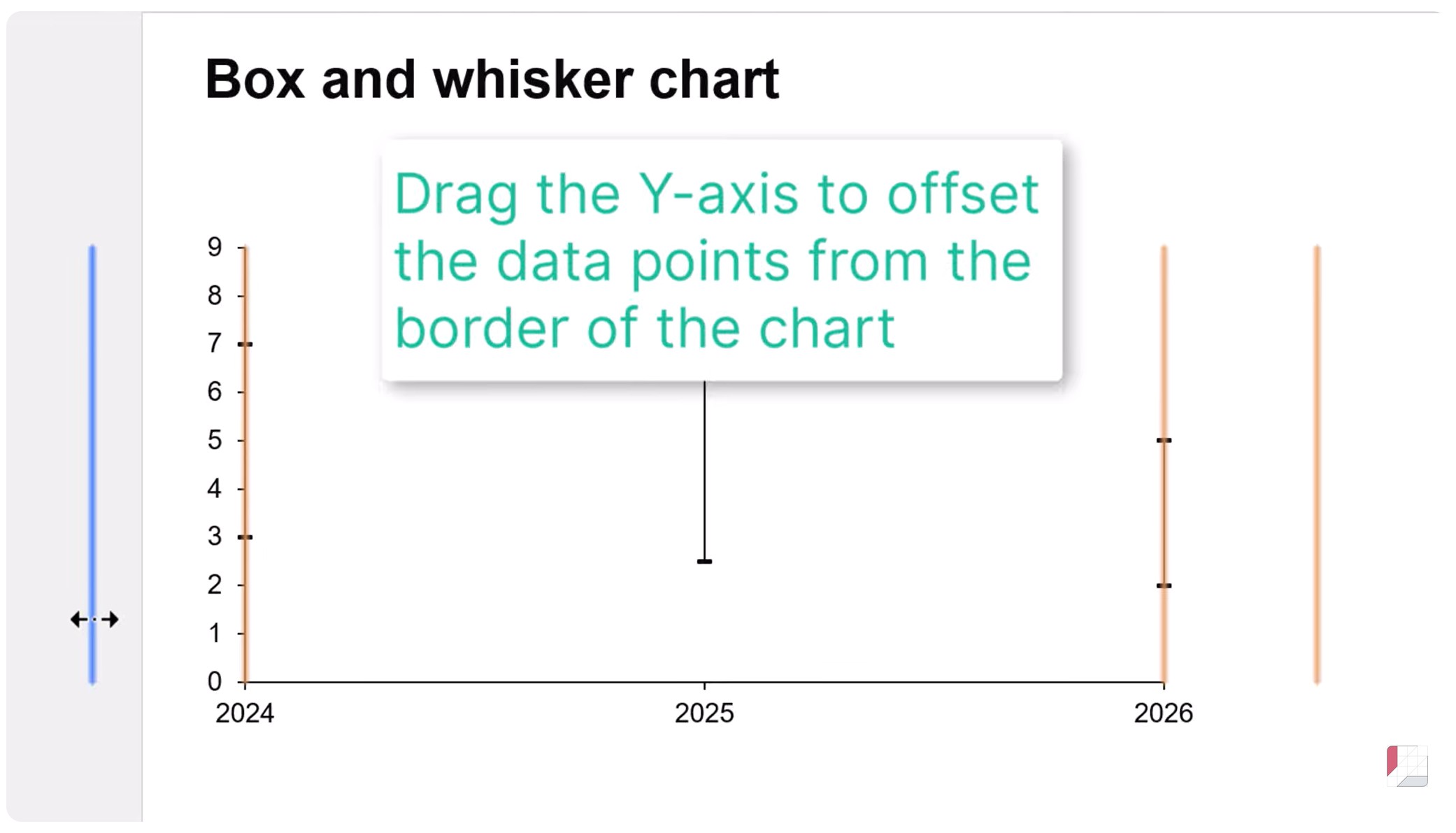 Box and whisker chart

Drag the Y-axis to offset the data points from the border of the chart

9
8
7
6
5
4
3
2
1
0

2024
2025
2026